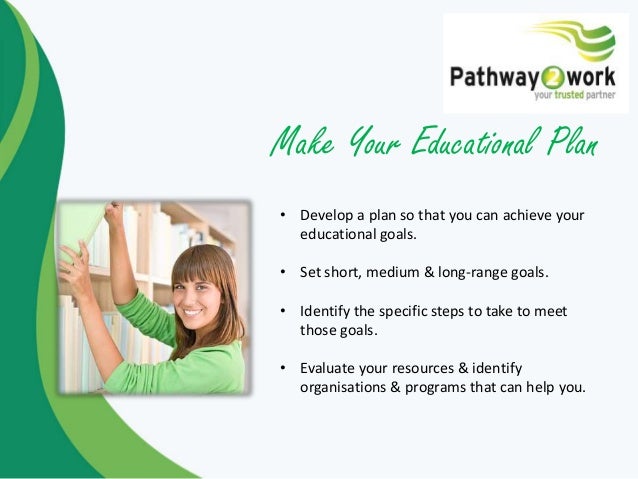 Pathway2work
your trusted partner

Make Your Educational Plan

• Develop a plan so that you can achieve your educational goals.

• Set short, medium & long-range goals.

• Identify the specific steps to take to meet those goals.

• Evaluate your resources & identify organisations & programs that can help you.